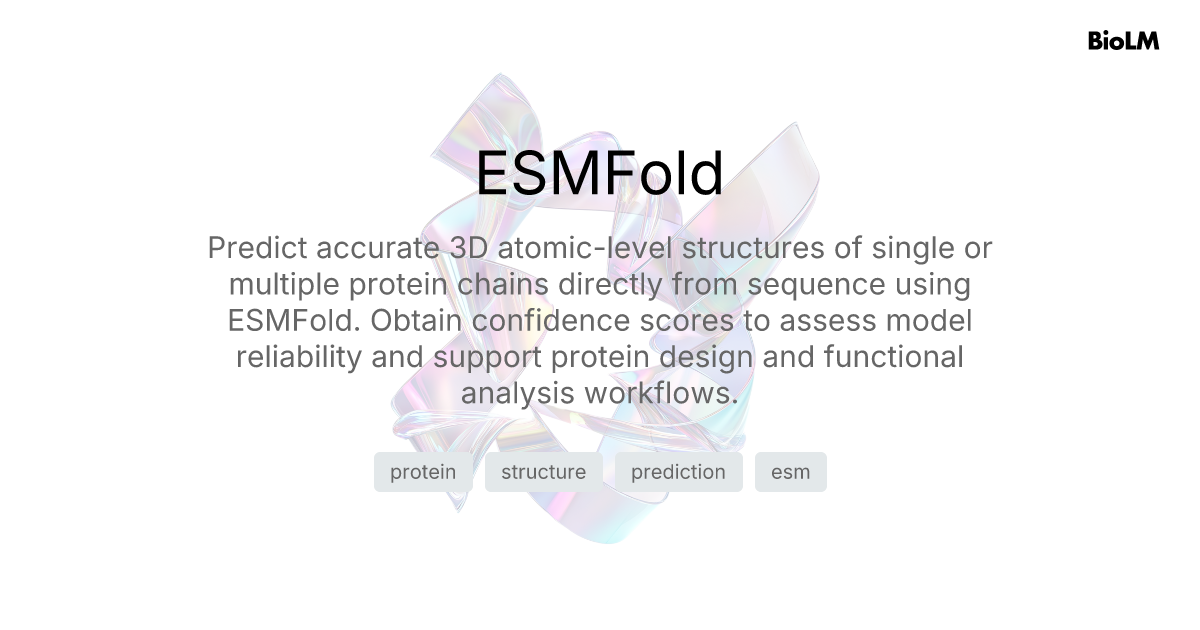 BioLM

ESMFold

Predict accurate 3D atomic-level structures of single or multiple protein chains directly from sequence using ESMFold. Obtain confidence scores to assess model reliability and support protein design and functional analysis workflows.

protein structure prediction esm